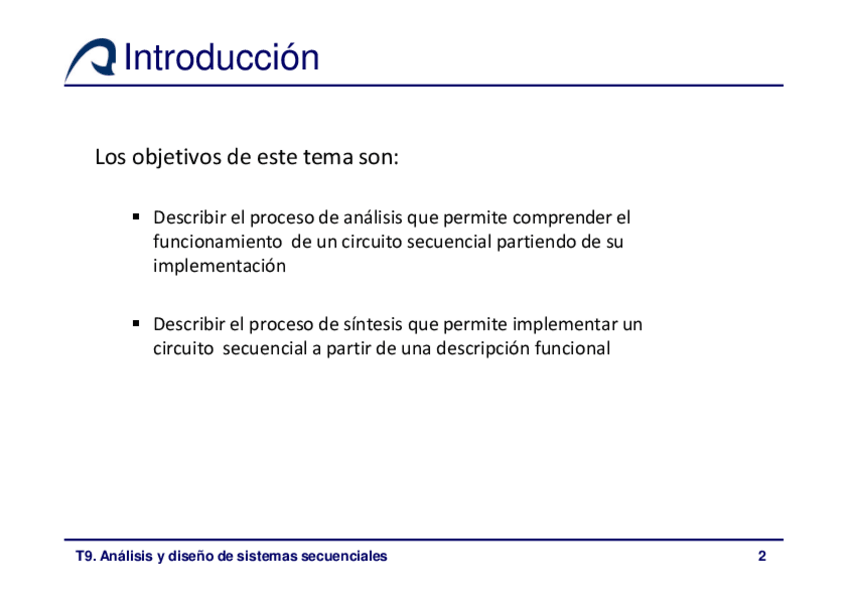 Introducción

Los objetivos de este tema son:

▪ Describir el proceso de análisis que permite comprender el funcionamiento de un circuito secuencial partiendo de su implementación

▪ Describir el proceso de síntesis que permite implementar un circuito secuencial a partir de una descripción funcional

T9. Análisis y diseño de sistemas secuenciales

2